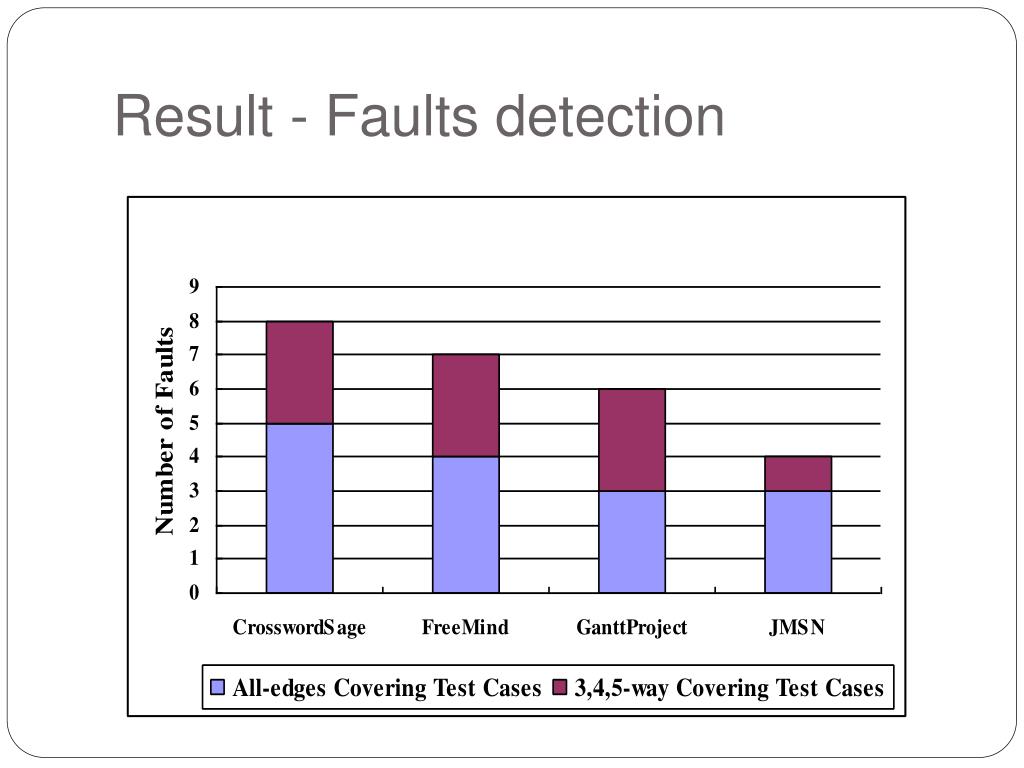 Result - Faults detection

Number of Faults

9
8
7
6
5
4
3
2
1
0

CrosswordSage
FreeMind
GanttProject
JMSN

All-edges Covering Test Cases
3,4,5-way Covering Test Cases